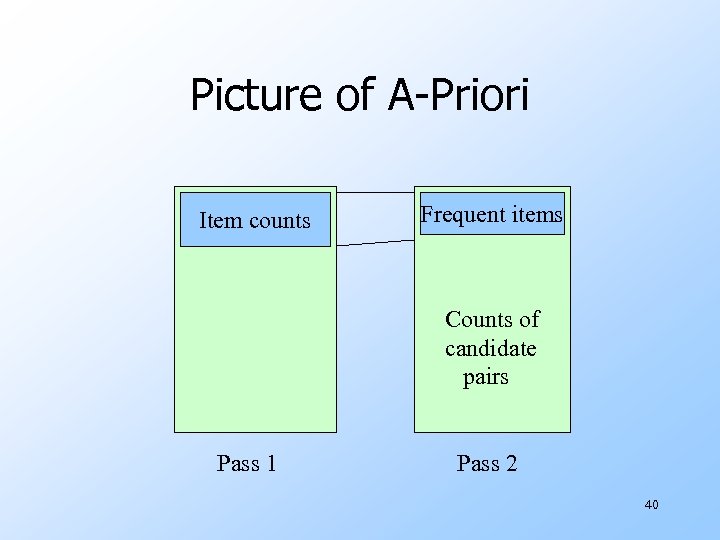 Picture of A-Priori

Item counts

Frequent items

Counts of candidate pairs

Pass 1

Pass 2

40